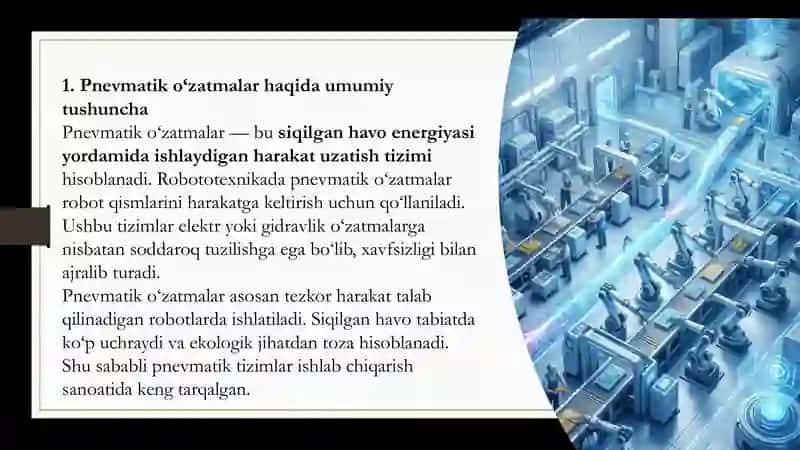 1. Pnevmatik oʻzatmalar haqida umumiy tushuncha

Pnevmatik oʻzatmalar — bu siqilgan havo energiyasi yordamida ishlaydigan harakat uzatish tizimi hisoblanadi. Robototexnikada pnevmatik oʻzatmalar robot qismlarini harakatga keltirish uchun qoʻllaniladi. Ushbu tizimlar elektr yoki gidravlik oʻzatmalarga nisbatan soddaroq tuzilishga ega boʻlib, xavfsizligi bilan ajralib turadi.

Pnevmatik oʻzatmalar asosan tezkor harakat talab qilinadigan robotlarda ishlatiladi. Siqilgan havo tabiatda koʻp uchraydi va ekologik jihatdan toza hisoblanadi. Shu sababli pnevmatik tizimlar ishlab chiqarish sanoatida keng tarqalgan.